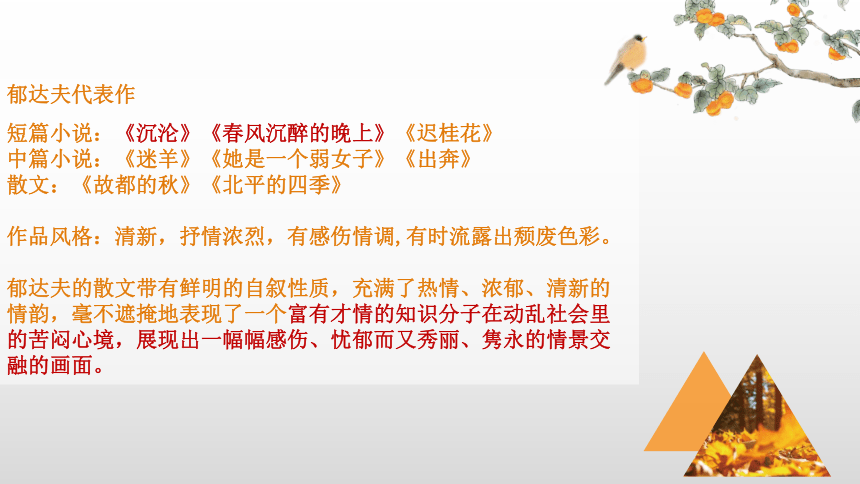 郁达夫代表作

短篇小说：《沉沦》《春风沉醉的晚上》《迟桂花》
中篇小说：《迷羊》《她是一个弱女子》《出奔》
散文：《故都的秋》《北平的四季》

作品风格：清新，抒情浓烈，有感伤情调,有时流露出颓废色彩。

郁达夫的散文带有鲜明的自叙性质，充满了热情、浓郁、清新的情韵，毫不遮掩地表现了一个富有才情的知识分子在动乱社会里的苦闷心境，展现出一幅幅感伤、忧郁而又秀丽、隽永的情景交融的画面。